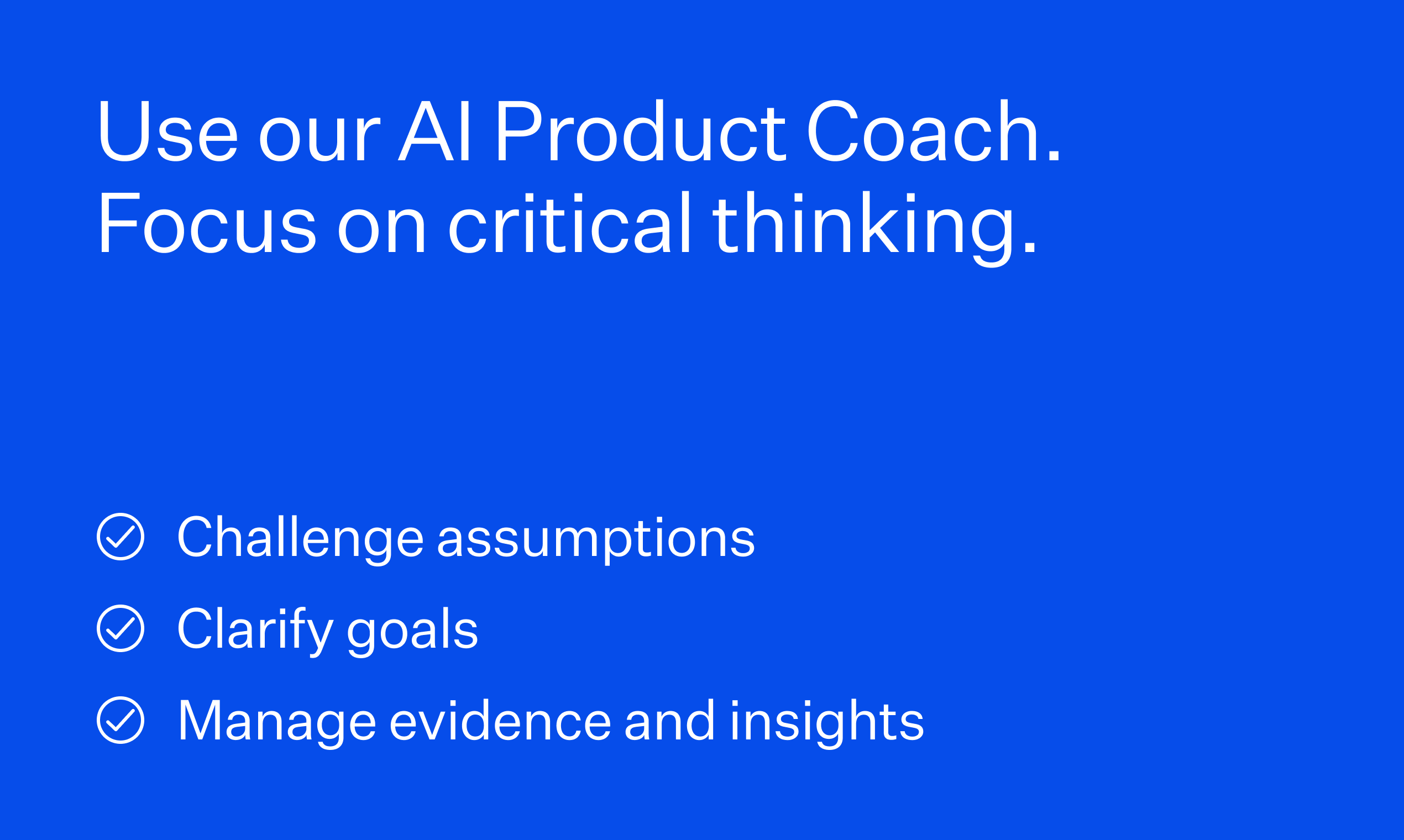 Use our AI Product Coach.
Focus on critical thinking.

Challenge assumptions
Clarify goals
Manage evidence and insights